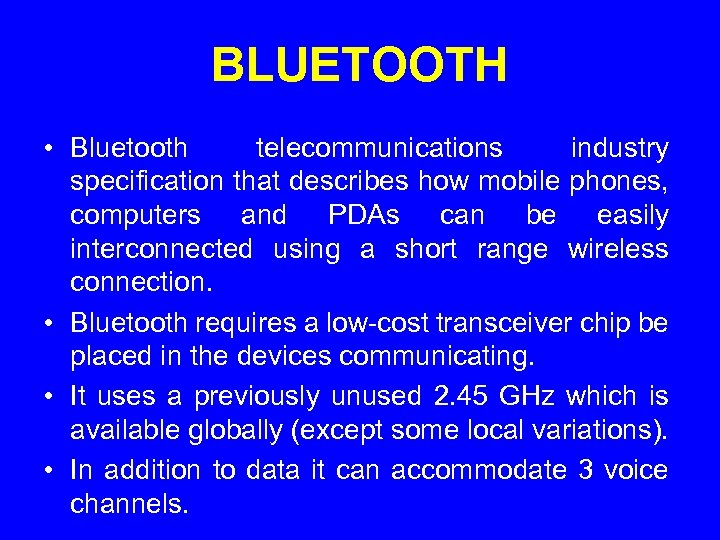 BLUETOOTH

• Bluetooth telecommunications industry specification that describes how mobile phones, computers and PDAs can be easily interconnected using a short range wireless connection.

• Bluetooth requires a low-cost transceiver chip be placed in the devices communicating.

• It uses a previously unused 2.45 GHz which is available globally (except some local variations).

• In addition to data it can accommodate 3 voice channels.